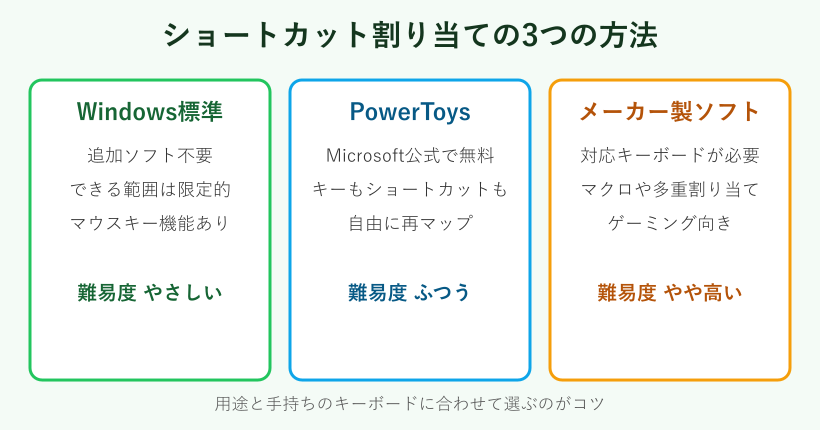 ショートカット割り当ての3つの方法

Windows標準

追加ソフト不要
できる範囲は限定的
マウスキー機能あり

難易度 やさしい

PowerToys

Microsoft公式で無料
キーもショートカットも
自由に再マップ

難易度 ふつう

メーカー製ソフト

対応キーボードが必要
マクロや多重割り当て
ゲーミング向き

難易度 やや高い

用途と手持ちのキーボードに合わせて選ぶのがコツ